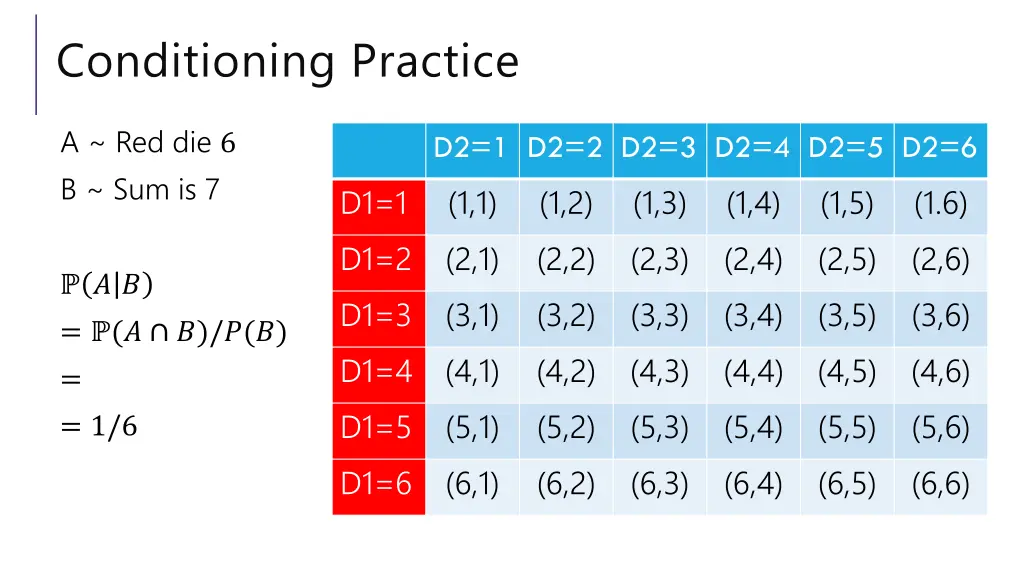 Conditioning Practice

A ~ Red die 6
B ~ Sum is 7

$\mathbb{P}(A|B)$
$= \mathbb{P}(A \cap B)/P(B)$
$=$
$= 1/6$

| | D2=1 | D2=2 | D2=3 | D2=4 | D2=5 | D2=6 |
|---|---|---|---|---|---|---|
| D1=1 | (1,1) | (1,2) | (1,3) | (1,4) | (1,5) | (1.6) |
| D1=2 | (2,1) | (2,2) | (2,3) | (2,4) | (2,5) | (2,6) |
| D1=3 | (3,1) | (3,2) | (3,3) | (3,4) | (3,5) | (3,6) |
| D1=4 | (4,1) | (4,2) | (4,3) | (4,4) | (4,5) | (4,6) |
| D1=5 | (5,1) | (5,2) | (5,3) | (5,4) | (5,5) | (5,6) |
| D1=6 | (6,1) | (6,2) | (6,3) | (6,4) | (6,5) | (6,6) |